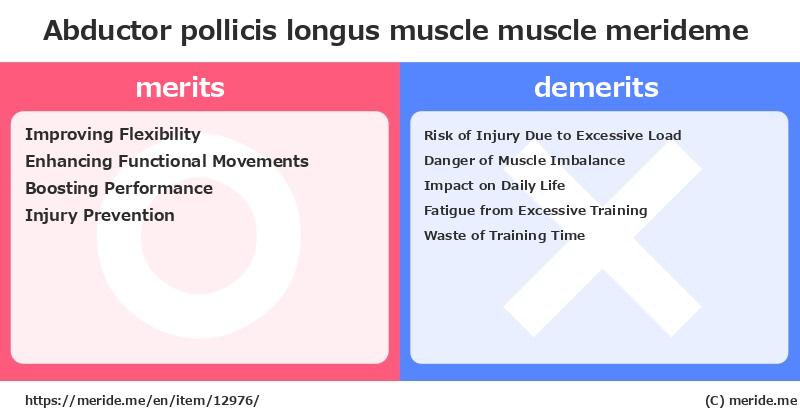 Abductor pollicis longus muscle muscle merideme

merits

Improving Flexibility
Enhancing Functional Movements
Boosting Performance
Injury Prevention

demerits

Risk of Injury Due to Excessive Load
Danger of Muscle Imbalance
Impact on Daily Life
Fatigue from Excessive Training
Waste of Training Time

https://meride.me/en/item/12976/

(C) meride.me